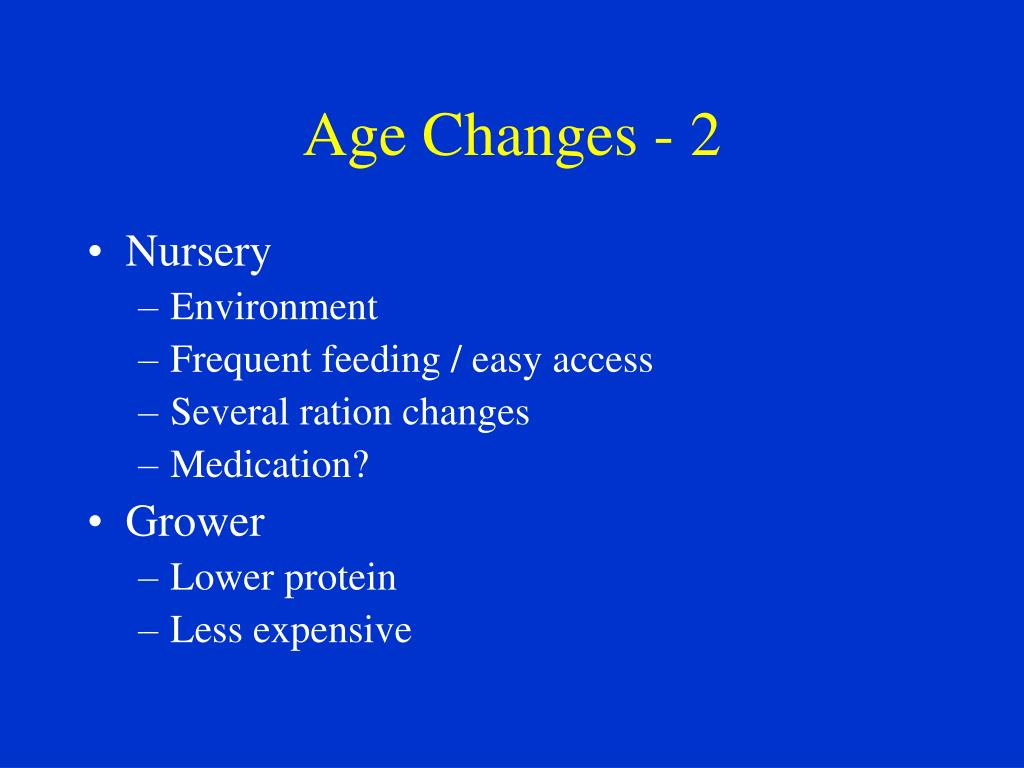 Age Changes - 2

• Nursery
– Environment
– Frequent feeding / easy access
– Several ration changes
– Medication?

• Grower
– Lower protein
– Less expensive